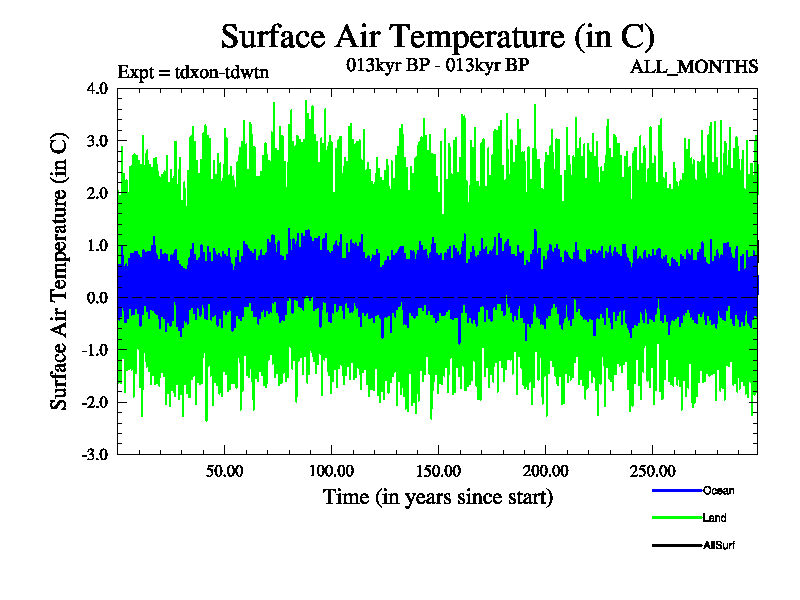 Surface Air Temperature (in C)

Expt = tdxon-tdwtn

013kyr BP - 013kyr BP

ALL_MONTHS

Surface Air Temperature (in C)

4.0
3.0
2.0
1.0
0.0
-1.0
-2.0
-3.0

50.00
100.00
150.00
200.00
250.00

Time (in years since start)

Ocean
Land
AllSurf